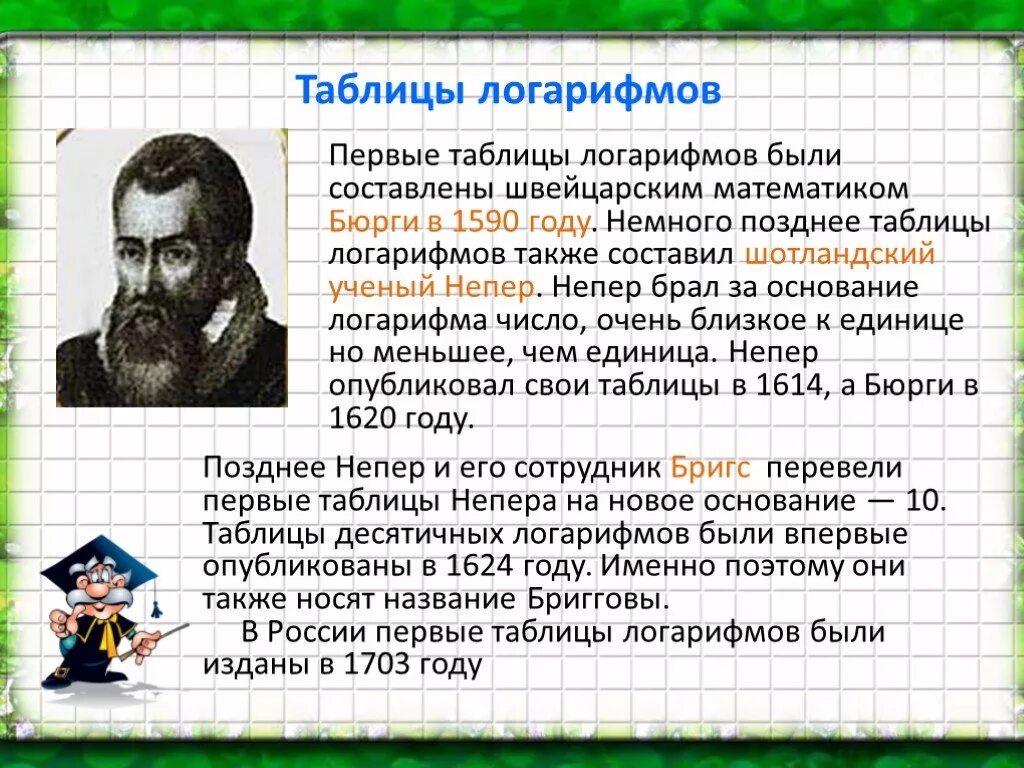 Таблицы логарифмов

Первые таблицы логарифмов были составлены швейцарским математиком Бюрги в 1590 году. Немного позднее таблицы логарифмов также составил шотландский ученый Непер. Непер брал за основание логарифма число, очень близкое к единице но меньшее, чем единица. Непер опубликовал свои таблицы в 1614, а Бюрги в 1620 году.

Позднее Непер и его сотрудник Бригс перевели первые таблицы Непера на новое основание — 10. Таблицы десятичных логарифмов были впервые опубликованы в 1624 году. Именно поэтому они также носят название Бригговы.
В России первые таблицы логарифмов были изданы в 1703 году